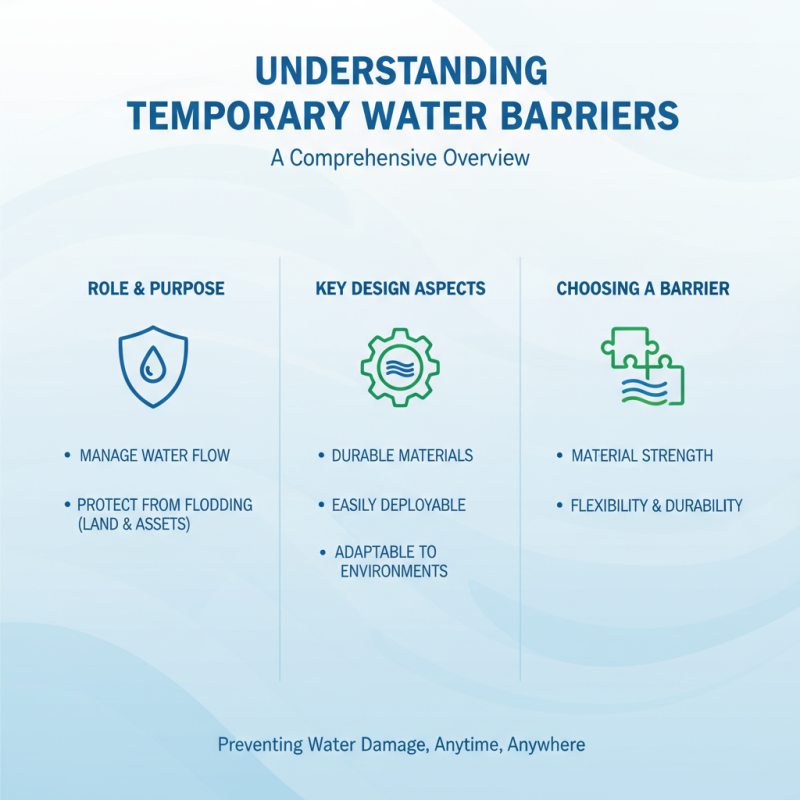 UNDERSTANDING TEMPORARY WATER BARRIERS

A Comprehensive Overview

ROLE & PURPOSE

• MANAGE WATER FLOW

• PROTECT FROM FLODDING (LAND & ASSETS)

KEY DESIGN ASPECTS

• DURABLE MATERIALS

• EASILY DEPLOYABLE

• ADAPTABLE TO ENVIRONMENTS

CHOOSING A BARRIER

• MATERIAL STRENGTH

• FLEXIBILITY & DURABILITY

Preventing Water Damage, Anytime, Anywhere